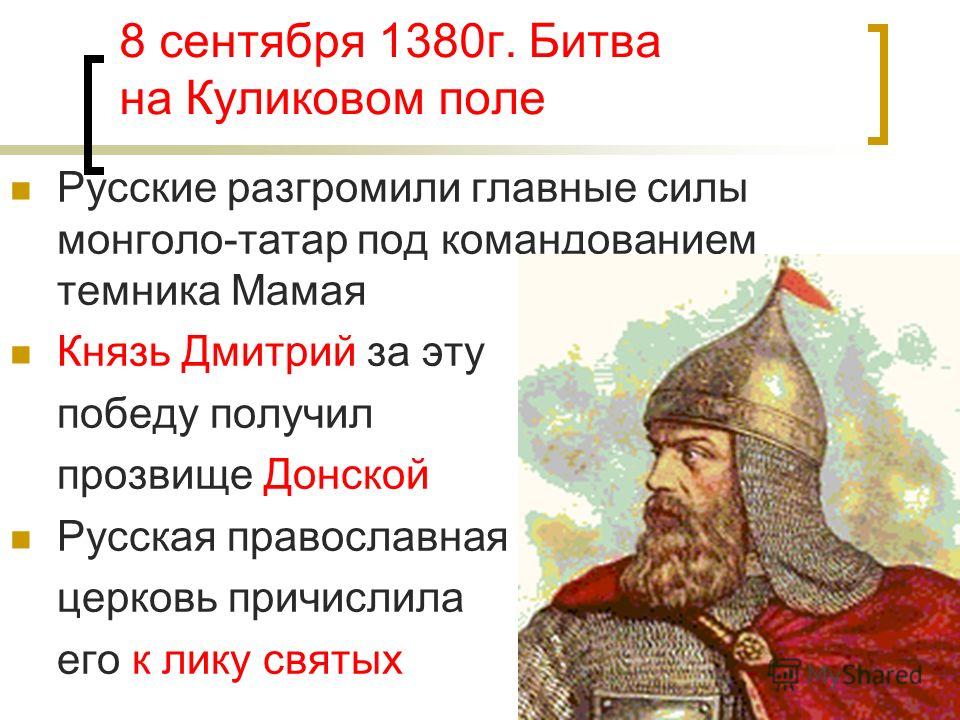 8 сентября 1380г. Битва на Куликовом поле

Русские разгромили главные силы монголо-татар под командованием темника Мамая

Князь Дмитрий за эту победу получил прозвище Донской

Русская православная церковь причислила его к лику святых

MyShared